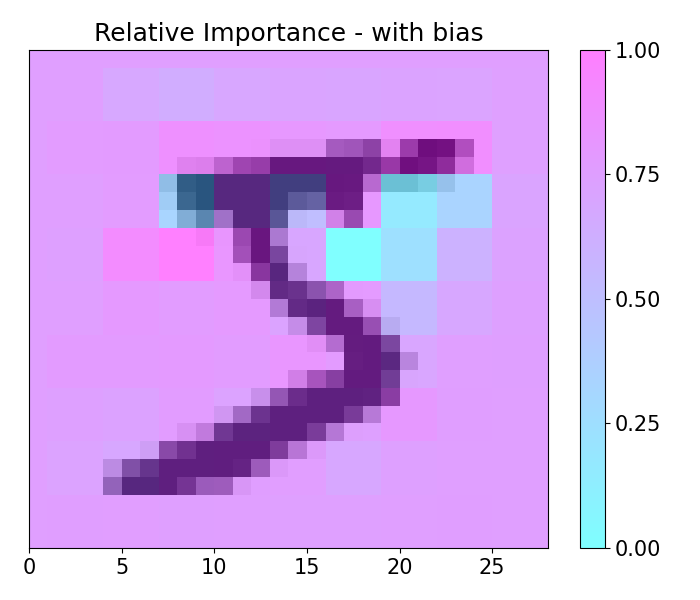 Relative Importance - with bias

0
5
10
15
20
25

1.00
0.75
0.50
0.25
0.00